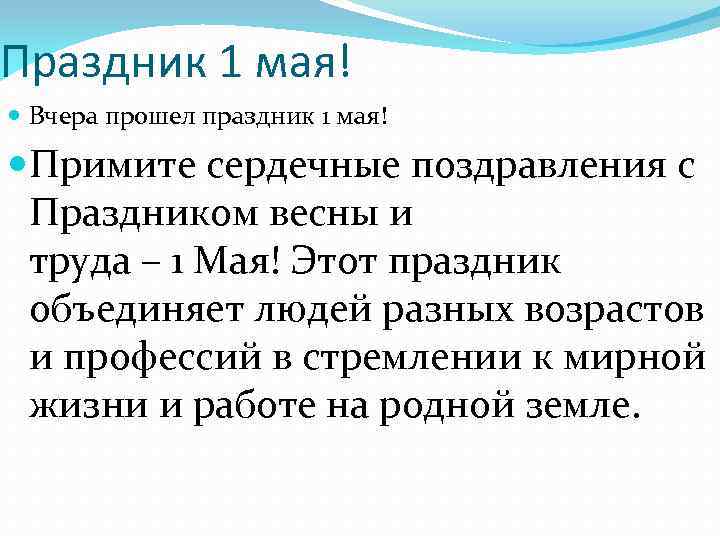 Праздник 1 мая!

Вчера прошел праздник 1 мая!

Примите сердечные поздравления с Праздником весны и труда – 1 Мая! Этот праздник объединяет людей разных возрастов и профессий в стремлении к мирной жизни и работе на родной земле.